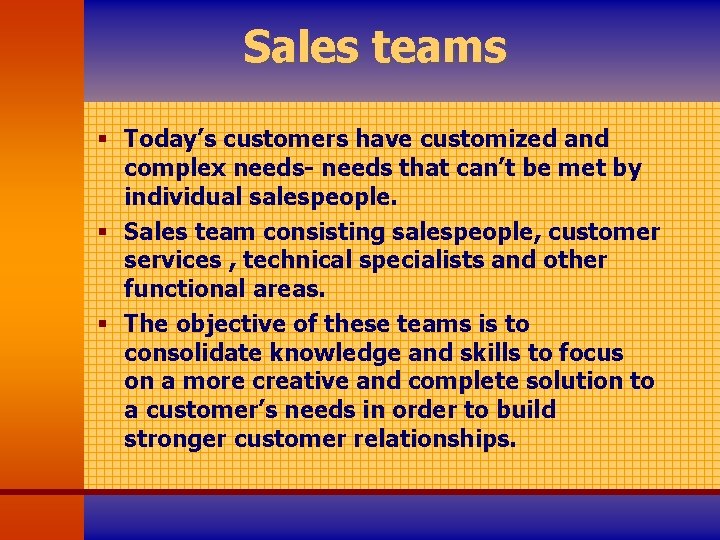 Sales teams

▪ Today’s customers have customized and complex needs- needs that can’t be met by individual salespeople.

▪ Sales team consisting salespeople, customer services , technical specialists and other functional areas.

▪ The objective of these teams is to consolidate knowledge and skills to focus on a more creative and complete solution to a customer’s needs in order to build stronger customer relationships.